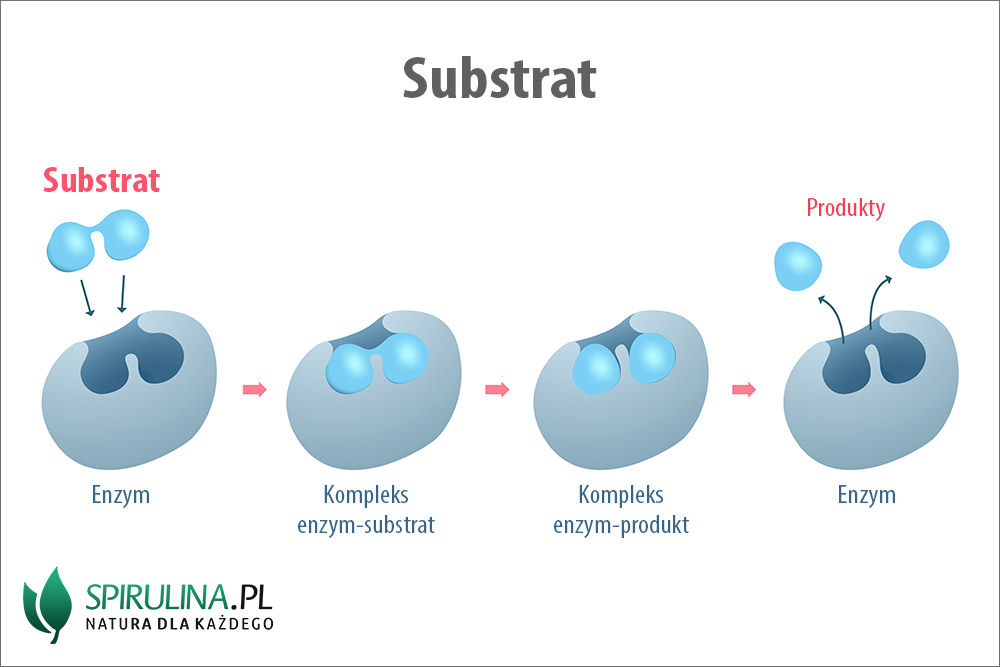 Substrat

Substrat

Produkty

Enzym

Kompleks enzym-substrat

Kompleks enzym-produkt

Enzym

SPIRULINA.PL
NATURA DLA KAŻDEGO